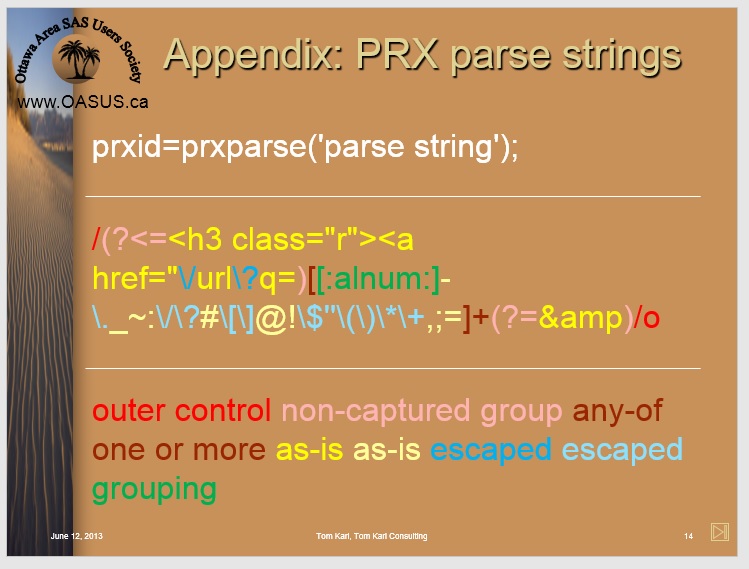 Ottawa Area SAS Users Society
www.OASUS.ca

Appendix: PRX parse strings

prxid=prxparse('parse string');

/(?<=<h3 class="r"><a href="\/url\?q=)[[:alnum:]-\._~:\/\?#\[\]@!\$"\(\)\*\+,;=]+(?=&amp)/o

outer control non-captured group any-of one or more as-is as-is escaped escaped grouping

June 12, 2013

Tom Kari, Tom Kari Consulting

14